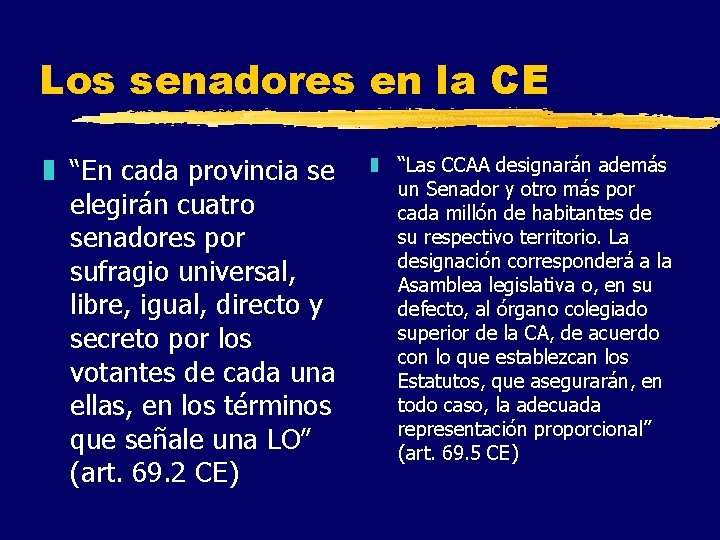 Los senadores en la CE

“En cada provincia se elegirán cuatro senadores por sufragio universal, libre, igual, directo y secreto por los votantes de cada una ellas, en los términos que señale una LO” (art. 69.2 CE)

“Las CCAA designarán además un Senador y otro más por cada millón de habitantes de su respectivo territorio. La designación corresponderá a la Asamblea legislativa o, en su defecto, al órgano colegiado superior de la CA, de acuerdo con lo que establezcan los Estatutos, que asegurarán, en todo caso, la adecuada representación proporcional” (art. 69.5 CE)